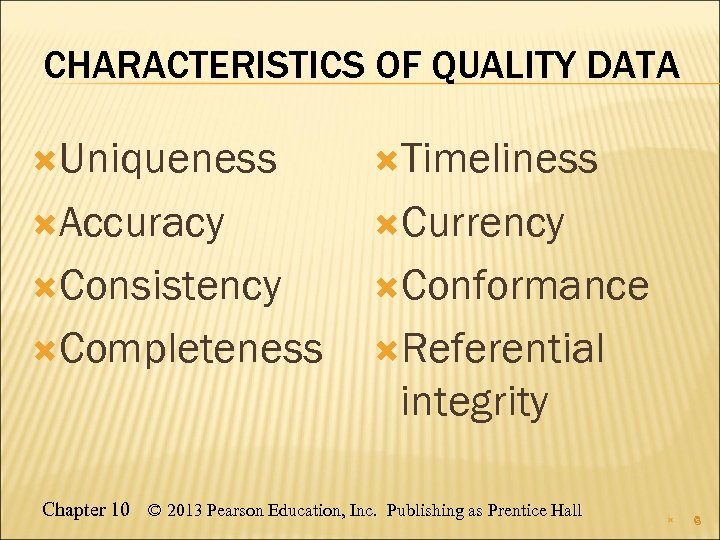 CHARACTERISTICS OF QUALITY DATA

Uniqueness
Accuracy
Consistency
Completeness

Timeliness
Currency
Conformance
Referential integrity

Chapter 10 © 2013 Pearson Education, Inc. Publishing as Prentice Hall

6